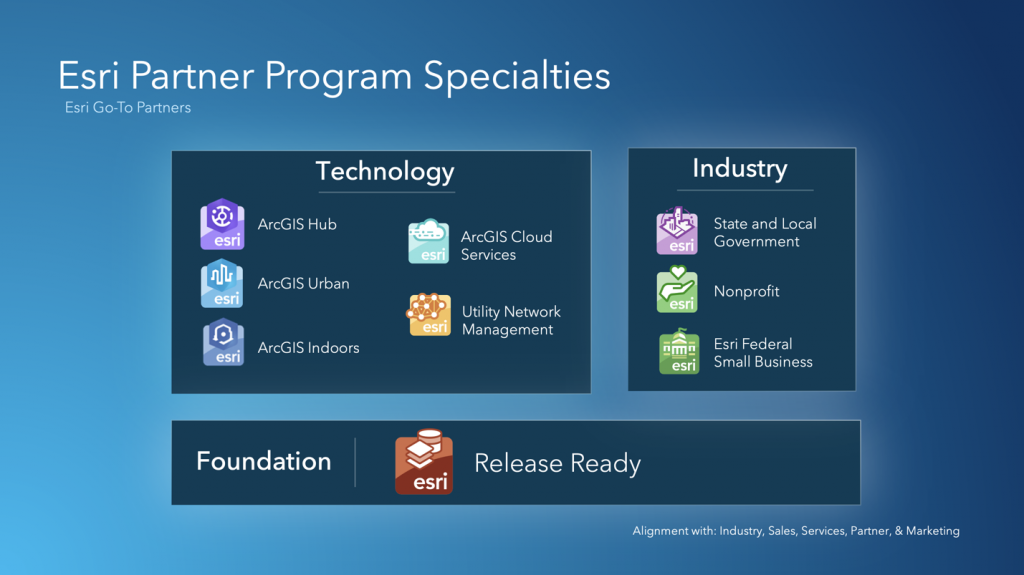 Esri Partner Program Specialties
Esri Go-To Partners

Technology

esri ArcGIS Hub

esri ArcGIS Urban

esri ArcGIS Indoors

esri ArcGIS Cloud Services

esri Utility Network Management

Industry

esri State and Local Government

esri Nonprofit

esri Esri Federal Small Business

Foundation

esri Release Ready

Alignment with: Industry, Sales, Services, Partner, & Marketing